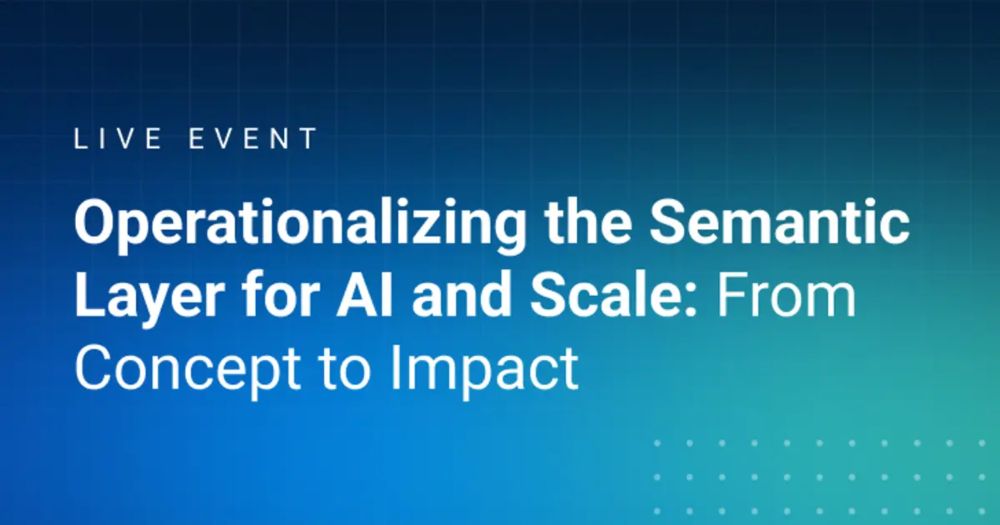 LIVE EVENT

Operationalizing the Semantic Layer for AI and Scale: From Concept to Impact